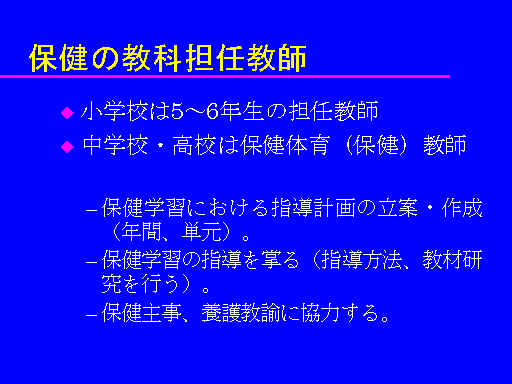 保健の教科担任教師

◆ 小学校は5～6年生の担任教師
◆ 中学校・高校は保健体育（保健）教師

– 保健学習における指導計画の立案・作成（年間、単元）。
– 保健学習の指導を掌る（指導方法、教材研究を行う）。
– 保健主事、養護教諭に協力する。